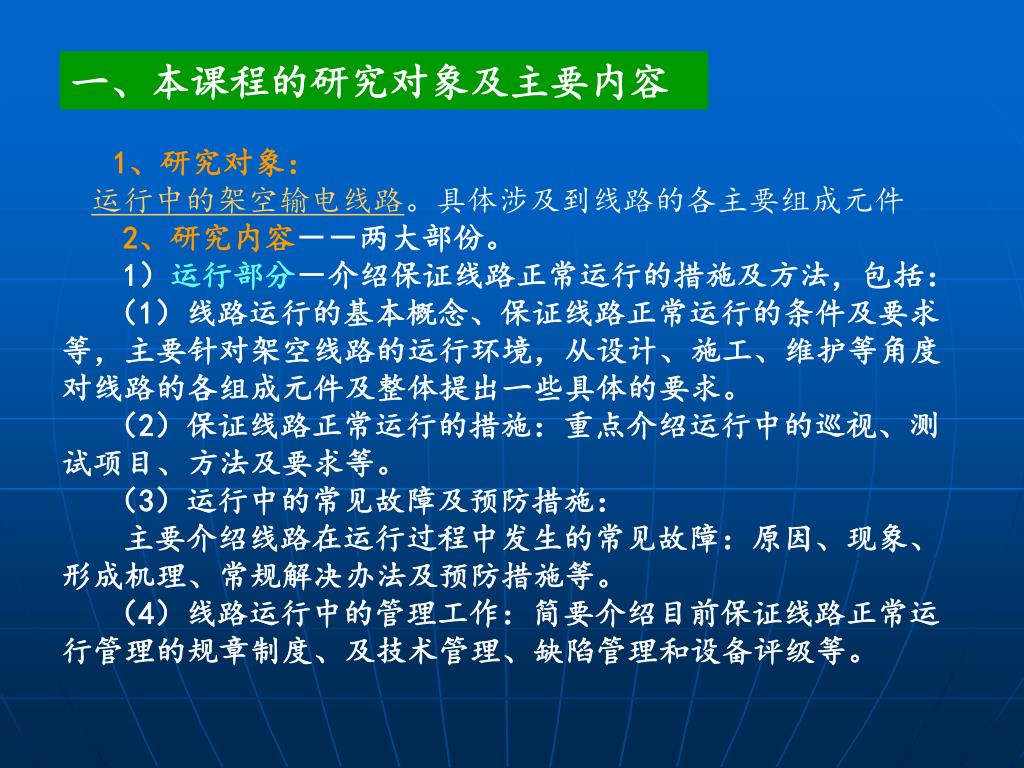 一、本课程的研究对象及主要内容

1、研究对象：
运行中的架空输电线路。具体涉及到线路的各主要组成元件

2、研究内容——两大部份。

1）运行部分—介绍保证线路正常运行的措施及方法，包括：

（1）线路运行的基本概念、保证线路正常运行的条件及要求等，主要针对架空线路的运行环境，从设计、施工、维护等角度对线路的各组成元件及整体提出一些具体的要求。

（2）保证线路正常运行的措施：重点介绍运行中的巡视、测试项目、方法及要求等。

（3）运行中的常见故障及预防措施：

主要介绍线路在运行过程中发生的常见故障：原因、现象、形成机理、常规解决办法及预防措施等。

（4）线路运行中的管理工作：简要介绍目前保证线路正常运行管理的规章制度、及技术管理、缺陷管理和设备评级等。